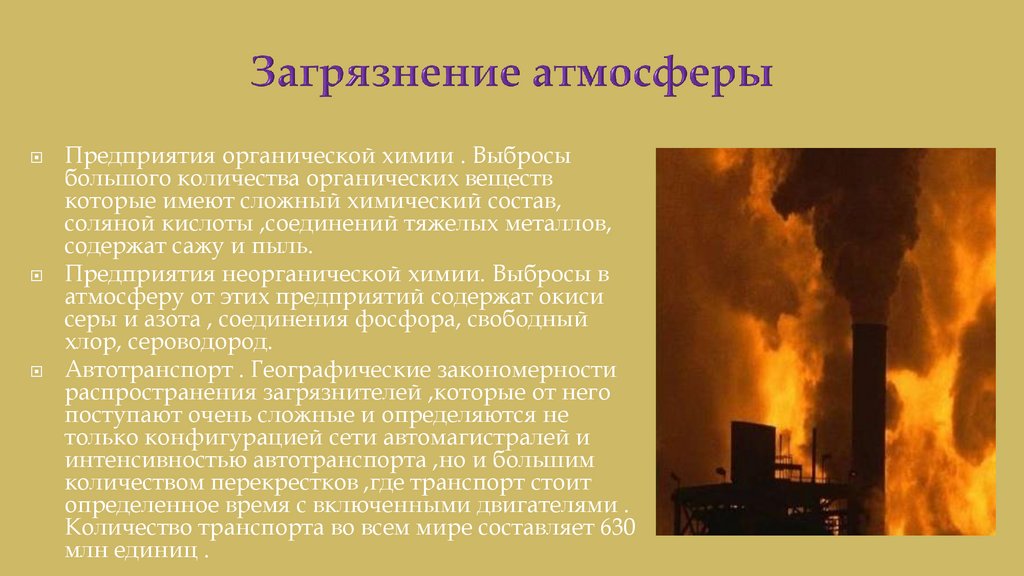 Загрязнение атмосферы

Предприятия органической химии . Выбросы большого количества органических веществ которые имеют сложный химический состав, соляной кислоты ,соединений тяжелых металлов, содержат сажу и пыль.

Предприятия неорганической химии. Выбросы в атмосферу от этих предприятий содержат окиси серы и азота , соединения фосфора, свободный хлор, сероводород.

Автотранспорт . Географические закономерности распространения загрязнителей ,которые от него поступают очень сложные и определяются не только конфигурацией сети автомагистралей и интенсивностью автотранспорта ,но и большим количеством перекрестков ,где транспорт стоит определенное время с включенными двигателями . Количество транспорта во всем мире составляет 630 млн единиц .